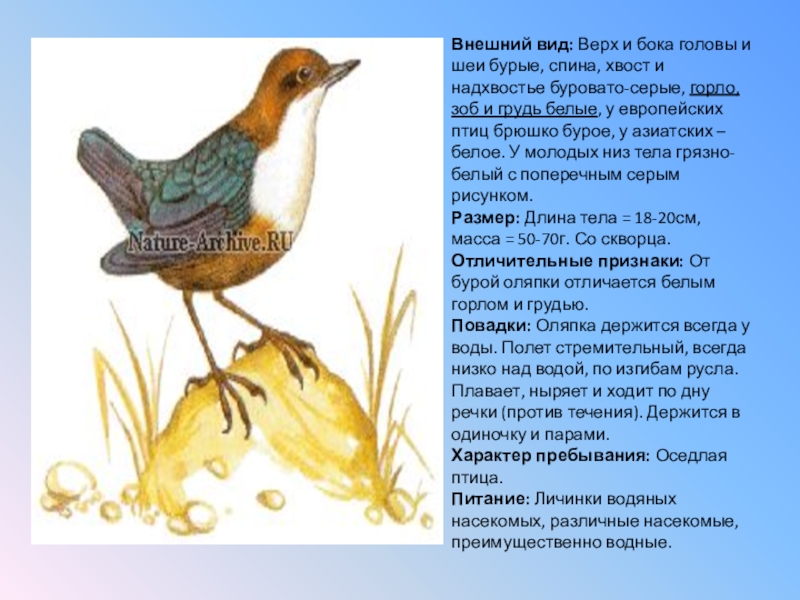 Nature-Archive.RU

Внешний вид: Верх и бока головы и шеи бурые, спина, хвост и надхвостье буровато-серые, горло, зоб и грудь белые, у европейских птиц брюшко бурое, у азиатских – белое. У молодых низ тела грязно-белый с поперечным серым рисунком.
Размер: Длина тела = 18-20см, масса = 50-70г. Со скворца.
Отличительные признаки: От бурой оляпки отличается белым горлом и грудью.
Повадки: Оляпка держится всегда у воды. Полет стремительный, всегда низко над водой, по изгибам русла. Плавает, ныряет и ходит по дну речки (против течения). Держится в одиночку и парами.
Характер пребывания: Оседлая птица.
Питание: Личинки водяных насекомых, различные насекомые, преимущественно водные.